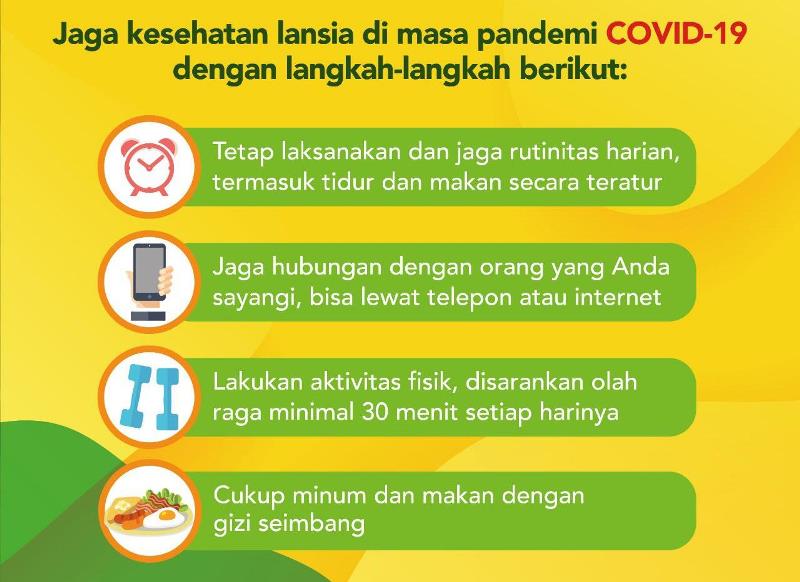 Jaga kesehatan lansia di masa pandemi COVID-19 dengan langkah-langkah berikut:

Tetap laksanakan dan jaga rutinitas harian, termasuk tidur dan makan secara teratur

Jaga hubungan dengan orang yang Anda sayangi, bisa lewat telepon atau internet

Lakukan aktivitas fisik, disarankan olah raga minimal 30 menit setiap harinya

Cukup minum dan makan dengan gizi seimbang